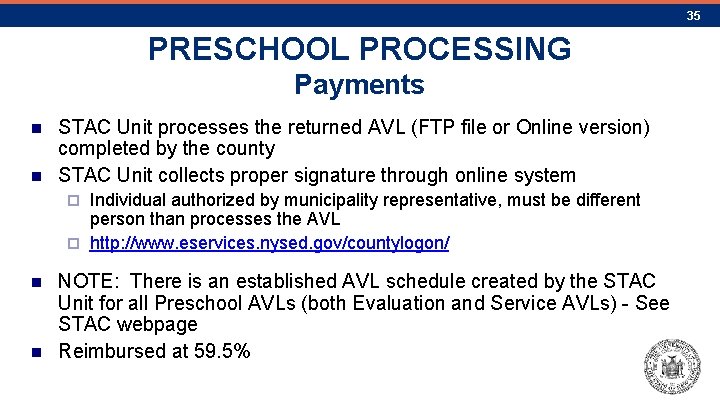 35

PRESCHOOL PROCESSING
Payments

- STAC Unit processes the returned AVL (FTP file or Online version) completed by the county
- STAC Unit collects proper signature through online system
  - Individual authorized by municipality representative, must be different person than processes the AVL
  - http://www.eservices.nysed.gov/countylogon/
- NOTE: There is an established AVL schedule created by the STAC Unit for all Preschool AVLs (both Evaluation and Service AVLs) - See STAC webpage
- Reimbursed at 59.5%